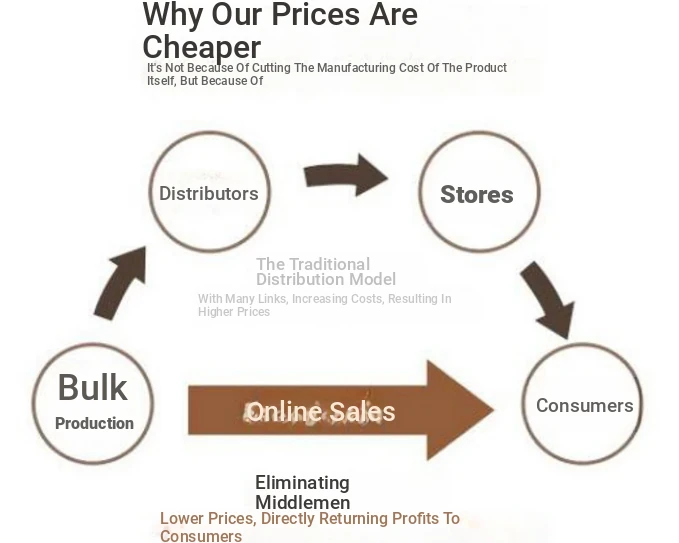 Why Our Prices Are Cheaper

It's Not Because Of Cutting The Manufacturing Cost Of The Product Itself, But Because Of

Distributors

Stores

The Traditional Distribution Model

With Many Links, Increasing Costs, Resulting In Higher Prices

Bulk

Production

Online Sales

Consumers

Eliminating Middlemen

Lower Prices, Directly Returning Profits To Consumers